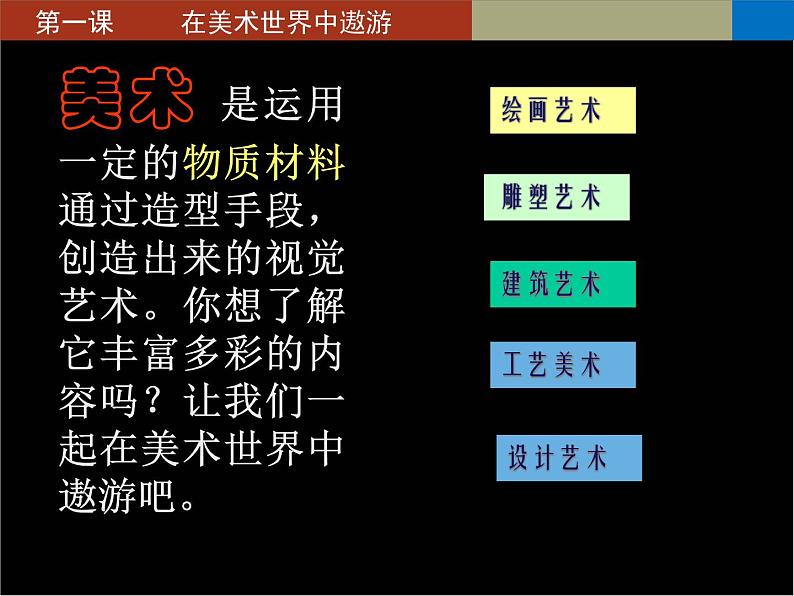 第一课　　在美术世界中遨游

美术 是运用一定的物质材料通过造型手段，创造出来的视觉艺术。你想了解它丰富多彩的内容吗？让我们一起在美术世界中遨游吧。

绘画艺术

雕塑艺术

建筑艺术

工艺美术

设计艺术